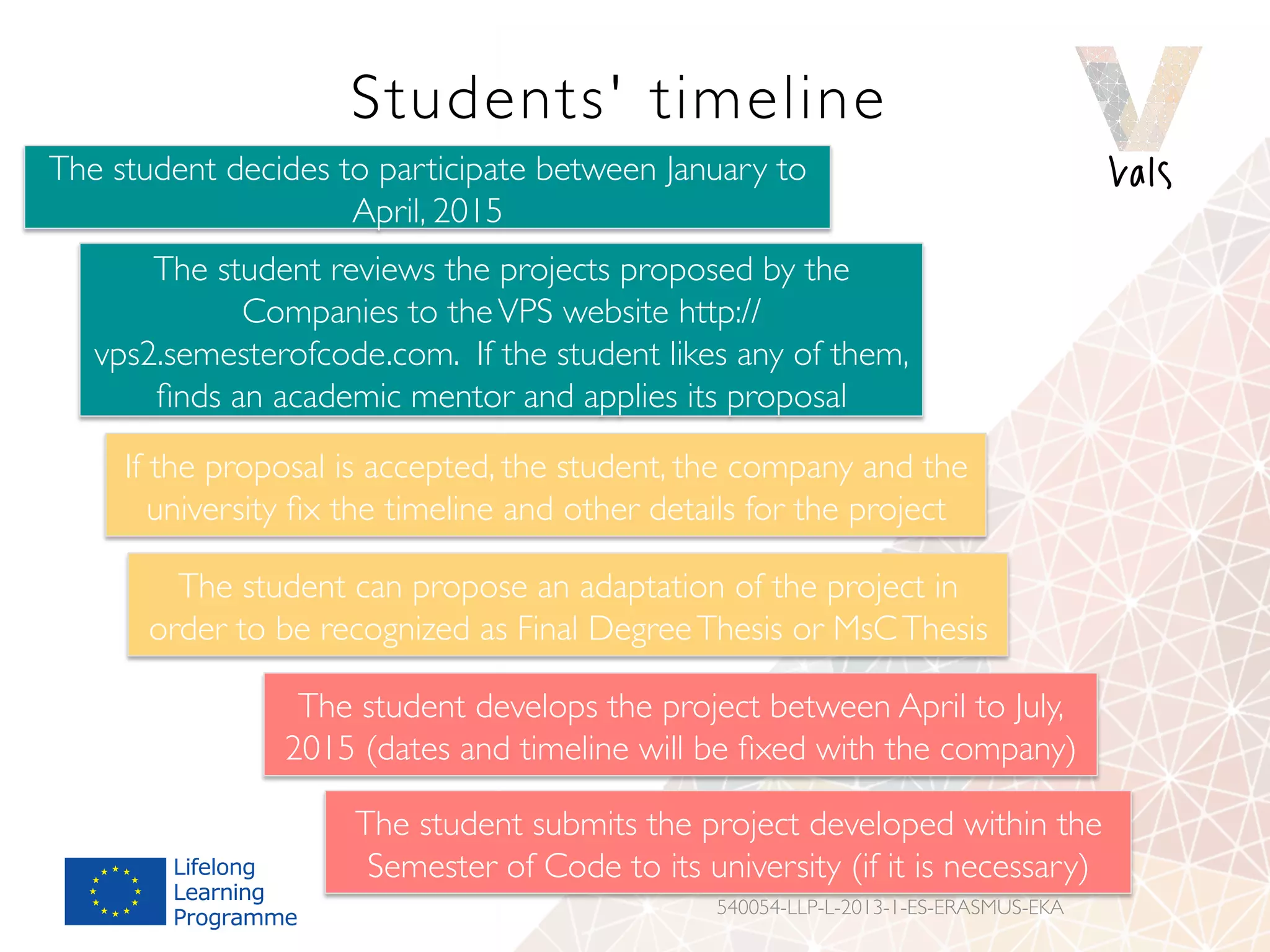 Students' timeline

Vals

The student decides to participate between January to April, 2015

The student reviews the projects proposed by the Companies to the VPS website http://vps2.semesterofcode.com. If the student likes any of them, finds an academic mentor and applies its proposal

If the proposal is accepted, the student, the company and the university fix the timeline and other details for the project

The student can propose an adaptation of the project in order to be recognized as Final Degree Thesis or MsC Thesis

The student develops the project between April to July, 2015 (dates and timeline will be fixed with the company)

The student submits the project developed within the Semester of Code to its university (if it is necessary)

Lifelong Learning Programme

540054-LLP-L-2013-1-ES-ERASMUS-EKA